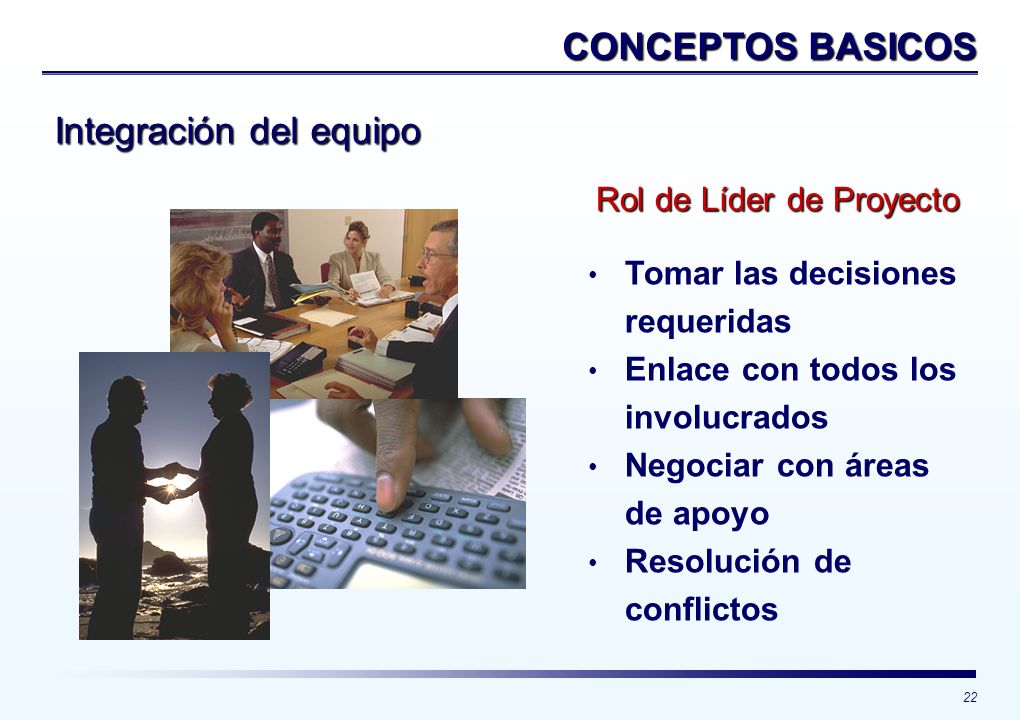 CONCEPTOS BASICOS

Integración del equipo

Rol de Líder de Proyecto

• Tomar las decisiones requeridas
• Enlace con todos los involucrados
• Negociar con áreas de apoyo
• Resolución de conflictos

22